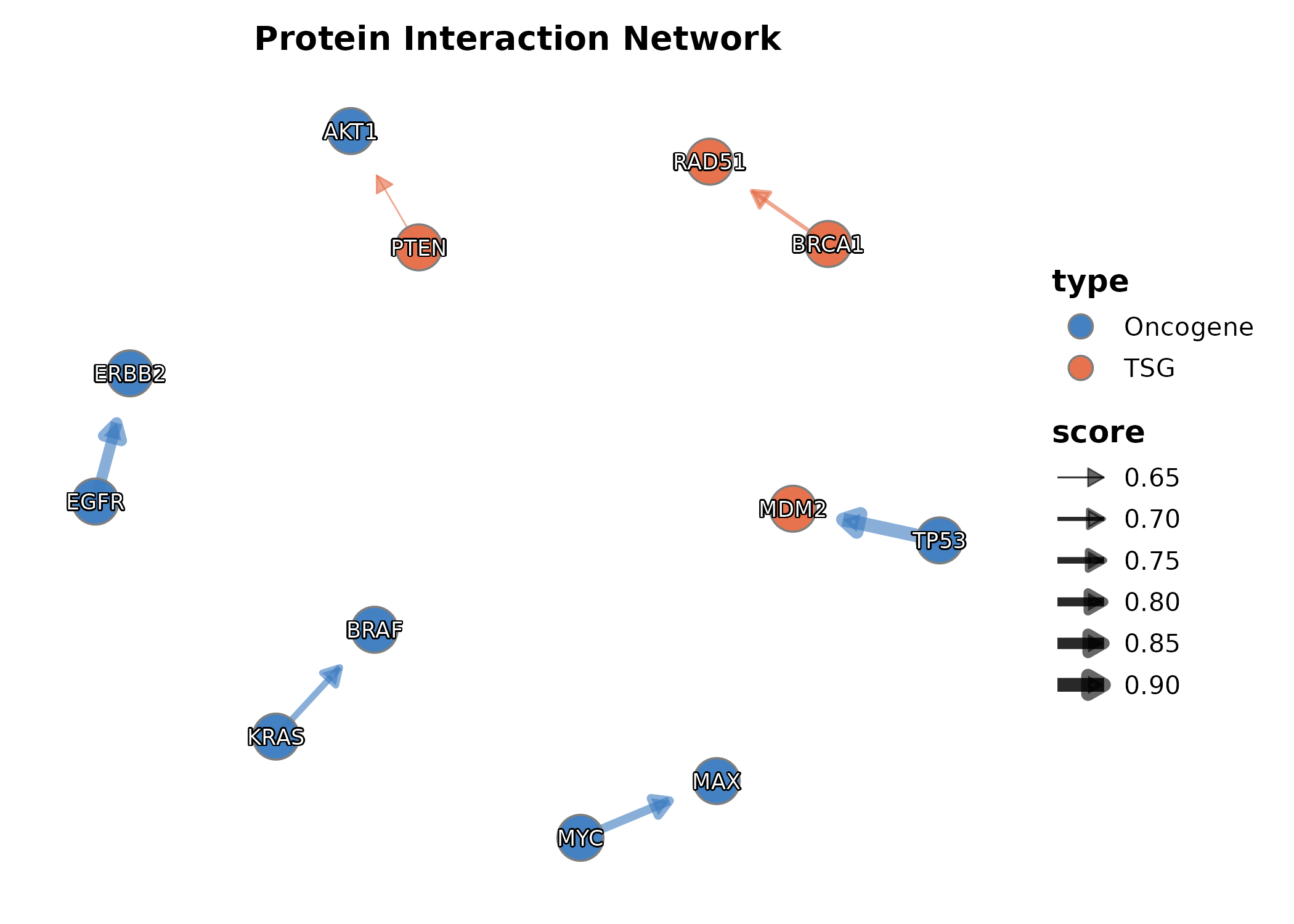 Protein Interaction Network

AKT1
RAD51
PTEN
BRCA1
ERBB2
EGFR
MDM2
TP53
BRAF
KRAS
MAX
MYC

type
Oncogene
TSG

score
0.65
0.70
0.75
0.80
0.85
0.90